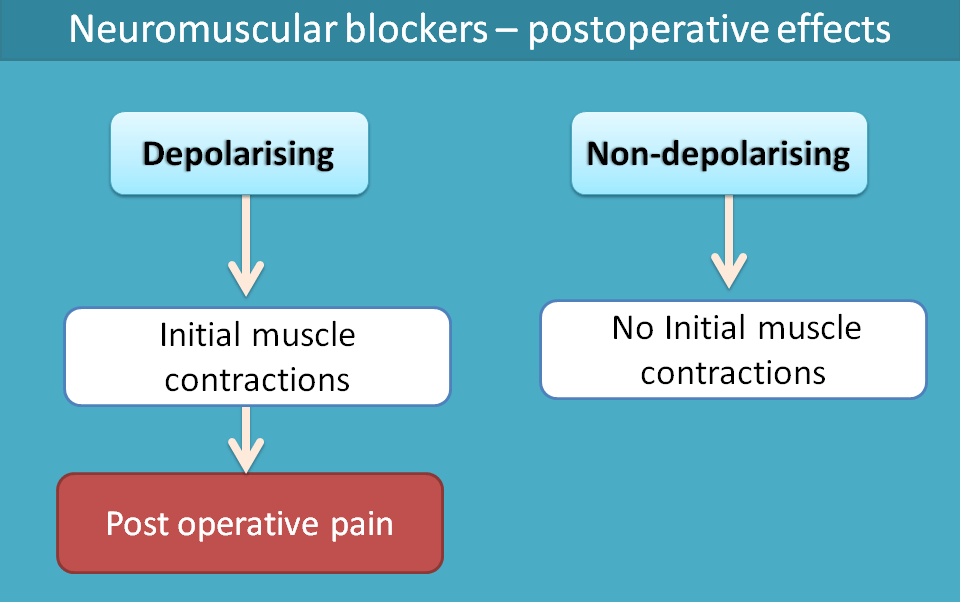 Neuromuscular blockers – postoperative effects

Depolarising

Initial muscle contractions

Post operative pain

Non-depolarising

No Initial muscle contractions